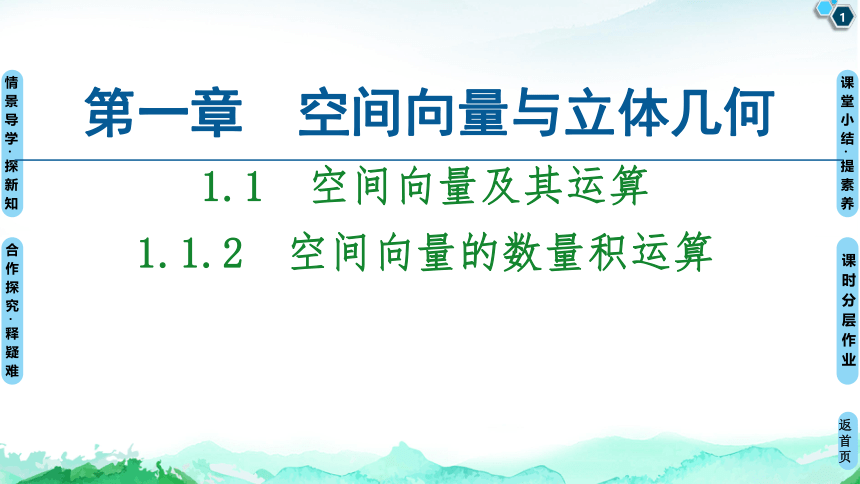 1

情景导学·探新知

合作探究·释疑难

第一章　空间向量与立体几何

1.1　空间向量及其运算

1.1.2　空间向量的数量积运算

课堂小结·提素养

课时分层作业

返首页